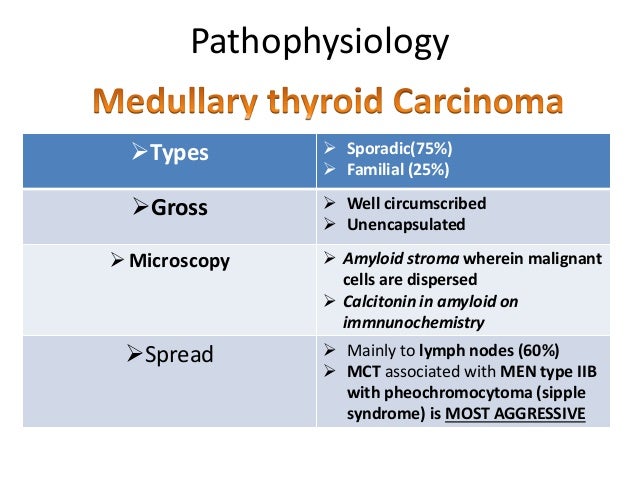 Pathophysiology

Medullary thyroid Carcinoma

| ➢Types | ➢ Sporadic(75%) ➢ Familial (25%) |
|---|---|
| ➢Gross | ➢ Well circumscribed ➢ Unencapsulated |
| ➢ Microscopy | ➢ Amyloid stroma wherein malignant cells are dispersed ➢ Calcitonin in amyloid on immnunochemistry |
| ➢Spread | ➢ Mainly to lymph nodes (60%) ➢ MCT associated with MEN type IIB with pheochromocytoma (sipple syndrome) is MOST AGGRESSIVE |